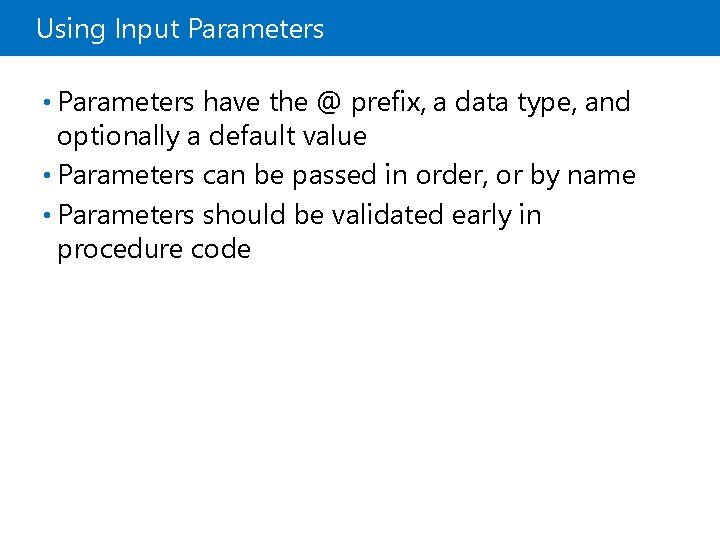 Using Input Parameters

• Parameters have the @ prefix, a data type, and optionally a default value
• Parameters can be passed in order, or by name
• Parameters should be validated early in procedure code